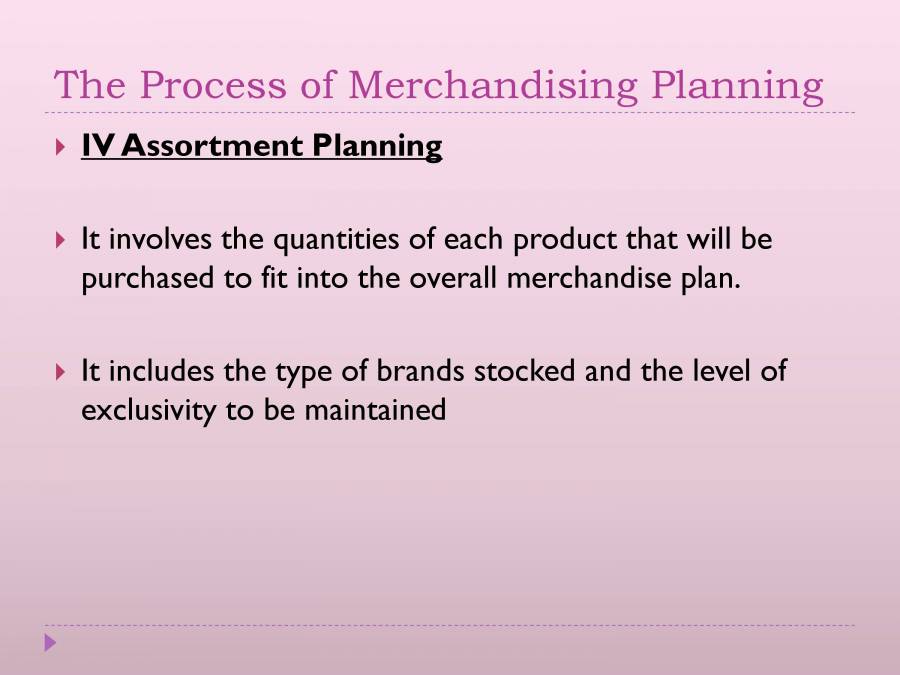 The Process of Merchandising Planning

IV Assortment Planning

It involves the quantities of each product that will be purchased to fit into the overall merchandise plan.

It includes the type of brands stocked and the level of exclusivity to be maintained